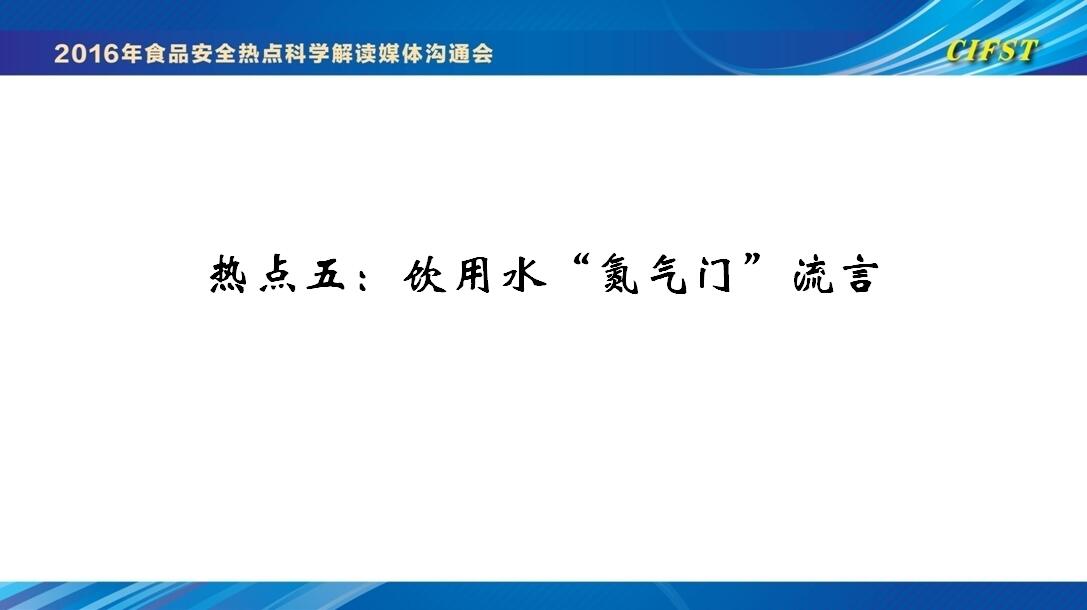 2016年食品安全热点科学解读媒体沟通会

CIFST

热点五：饮用水“氮气门”流言